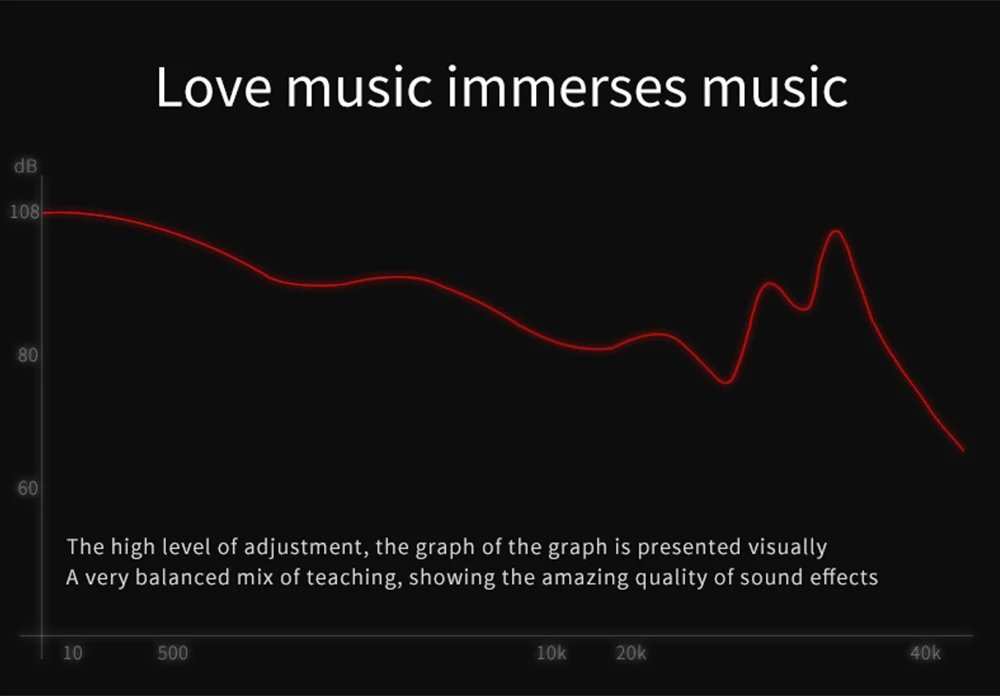 Love music immerses music

dB
108
80
60

The high level of adjustment, the graph of the graph is presented visually
A very balanced mix of teaching, showing the amazing quality of sound effects

10 500 10k 20k 40k